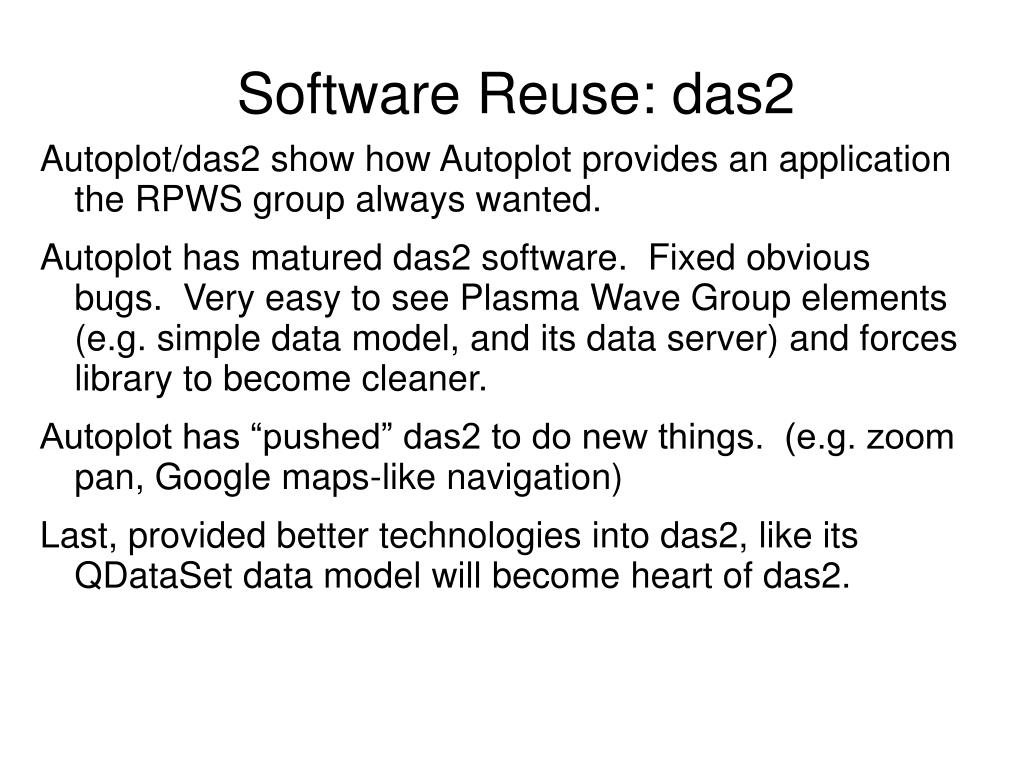 Software Reuse: das2

Autoplot/das2 show how Autoplot provides an application the RPWS group always wanted.

Autoplot has matured das2 software.  Fixed obvious bugs.  Very easy to see Plasma Wave Group elements (e.g. simple data model, and its data server) and forces library to become cleaner.

Autoplot has “pushed” das2 to do new things.  (e.g. zoom pan, Google maps-like navigation)

Last, provided better technologies into das2, like its QDataSet data model will become heart of das2.